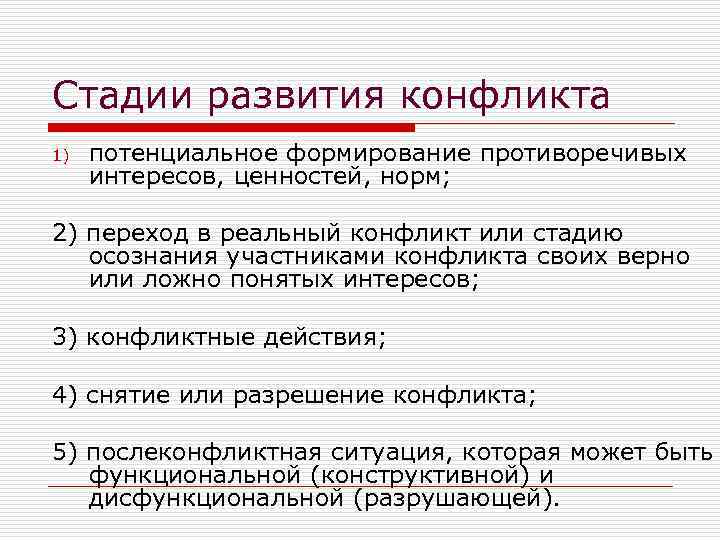 Стадии развития конфликта

1) потенциальное формирование противоречивых интересов, ценностей, норм;

2) переход в реальный конфликт или стадию осознания участниками конфликта своих верно или ложно понятых интересов;

3) конфликтные действия;

4) снятие или разрешение конфликта;

5) послеконфликтная ситуация, которая может быть функциональной (конструктивной) и дисфункциональной (разрушающей).